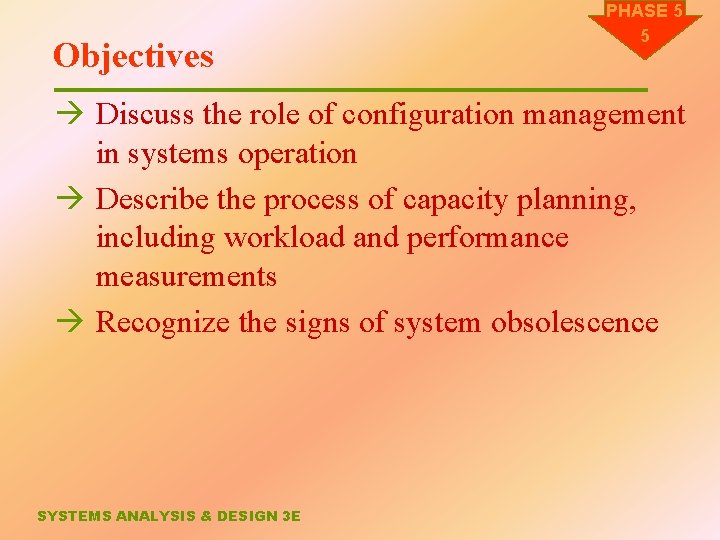 PHASE 5
5

Objectives

→ Discuss the role of configuration management in systems operation

→ Describe the process of capacity planning, including workload and performance measurements

→ Recognize the signs of system obsolescence

SYSTEMS ANALYSIS & DESIGN 3E